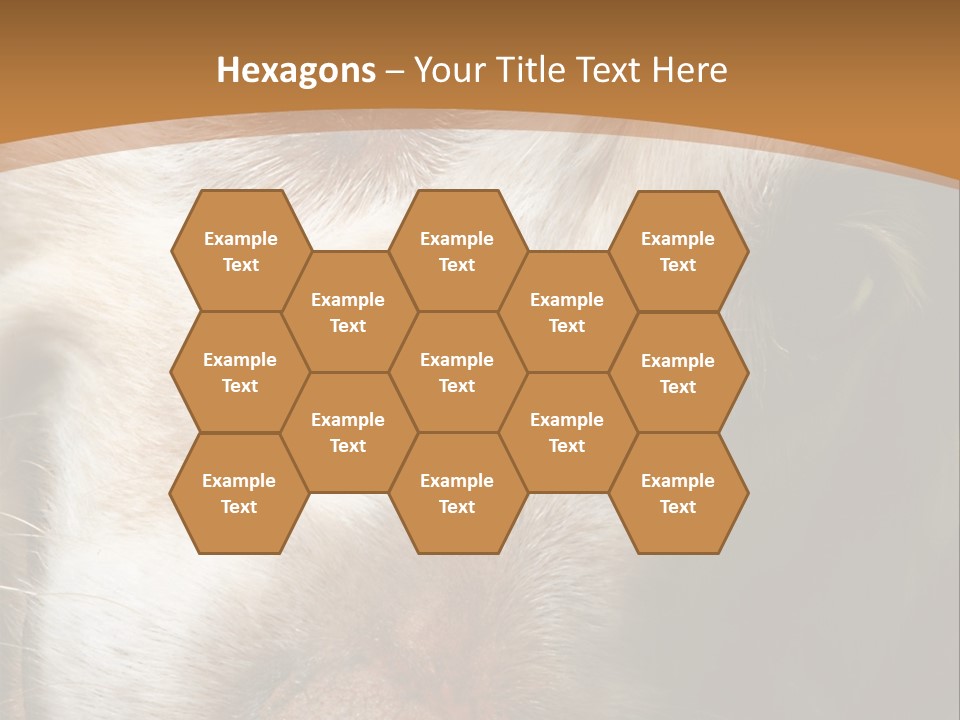 Hexagons – Your Title Text Here

Example Text

Example Text

Example Text

Example Text

Example Text

Example Text

Example Text

Example Text

Example Text

Example Text

Example Text

Example Text

Example Text